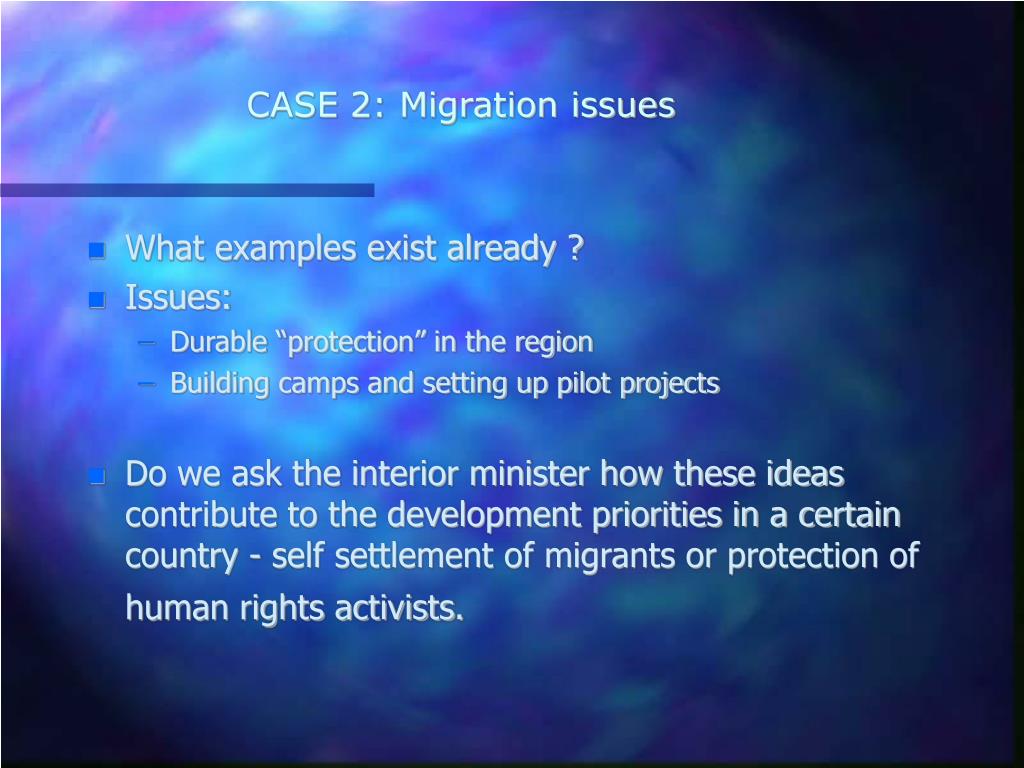 CASE 2: Migration issues

- What examples exist already ?
- Issues:
  – Durable “protection” in the region
  – Building camps and setting up pilot projects

- Do we ask the interior minister how these ideas contribute to the development priorities in a certain country - self settlement of migrants or protection of human rights activists.